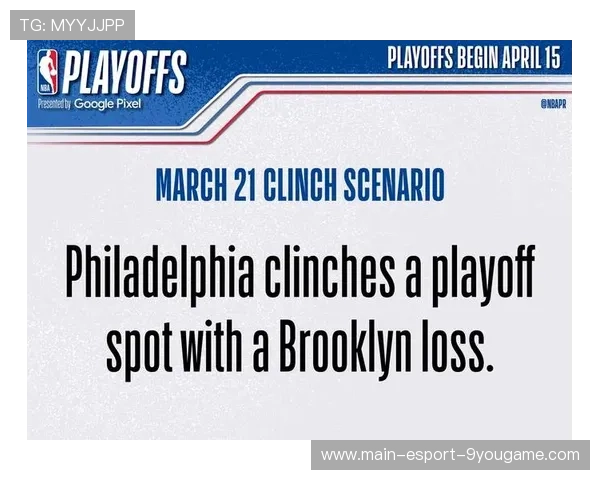 TG: MYYJJPP

NBA PLAYOFFS
Presented by Google Pixel

PLAYOFFS BEGIN APRIL 15

@NBAPR

MARCH 21 CLINCH SCENARIO

Philadelphia clinches a playoff spot with a Brooklyn loss.

www.main-esport-9yougame.com